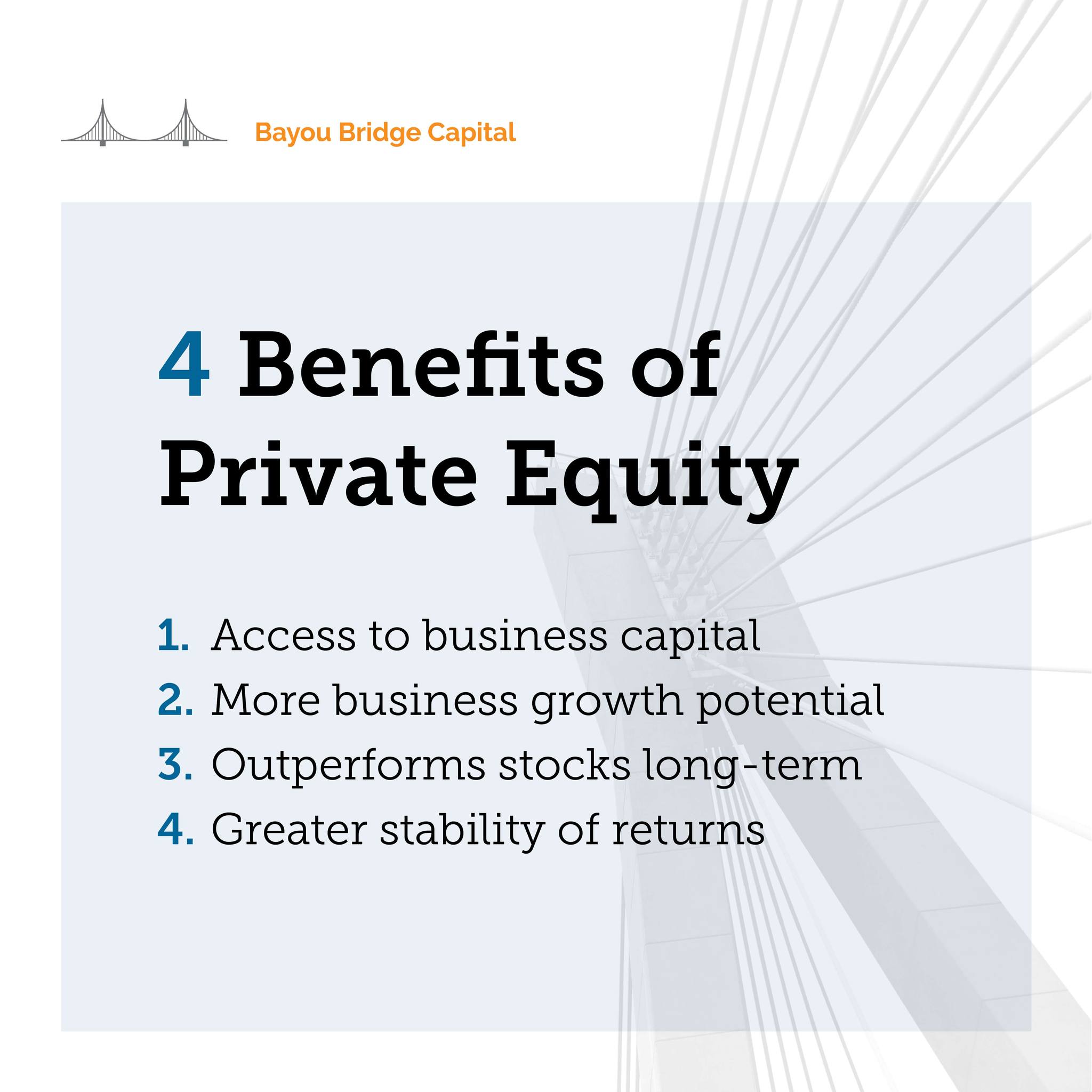 Bayou Bridge Capital

4 Benefits of Private Equity

1. Access to business capital
2. More business growth potential
3. Outperforms stocks long-term
4. Greater stability of returns